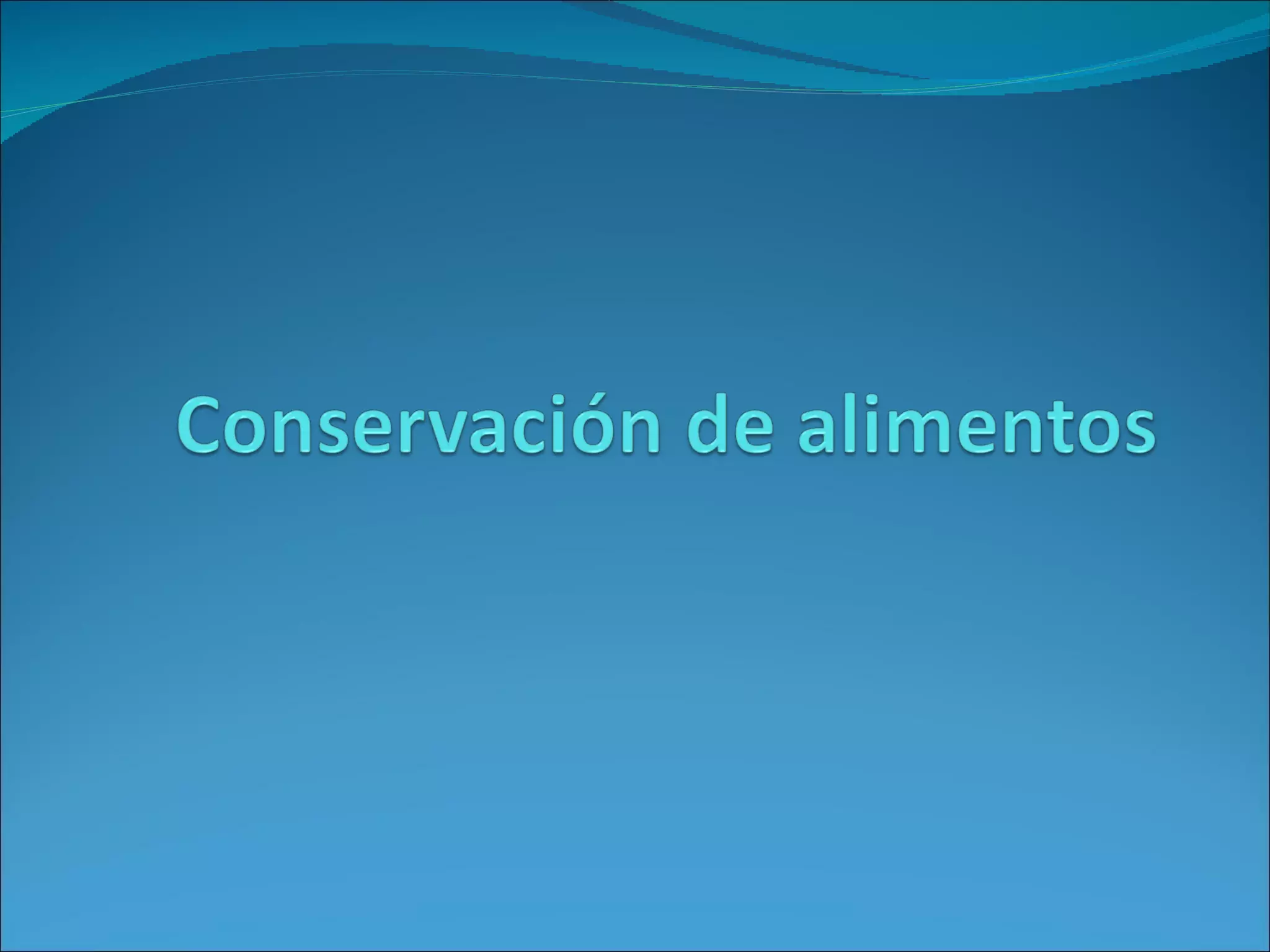 Conservación de alimentos